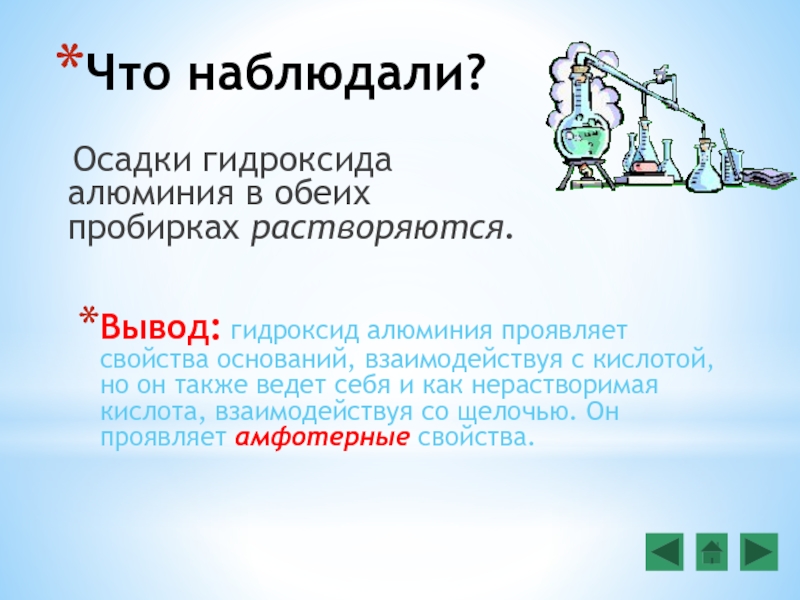 *Что наблюдали?

Осадки гидроксида алюминия в обеих пробирках растворяются.

*Вывод: гидроксид алюминия проявляет свойства оснований, взаимодействуя с кислотой, но он также ведет себя и как нерастворимая кислота, взаимодействуя со щелочью. Он проявляет амфотерные свойства.